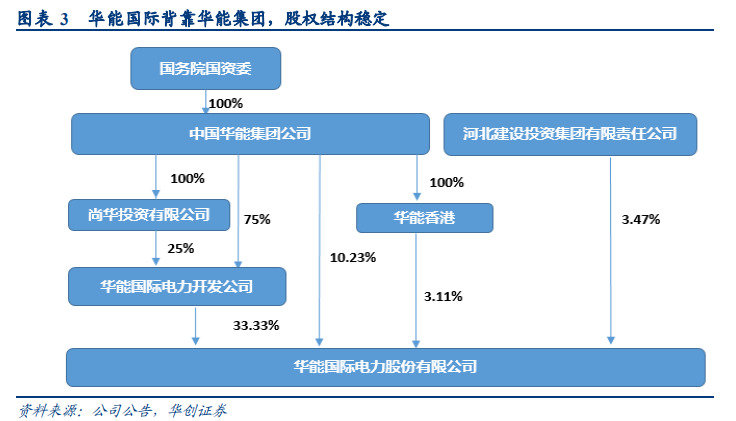 图表 3　华能国际背靠华能集团，股权结构稳定

国务院国资委

100%

中国华能集团公司

河北建设投资集团有限责任公司

100%

100%

尚华投资有限公司

75%

华能香港

3.47%

25%

10.23%

华能国际电力开发公司

3.11%

33.33%

华能国际电力股份有限公司

资料来源：公司公告，华创证券